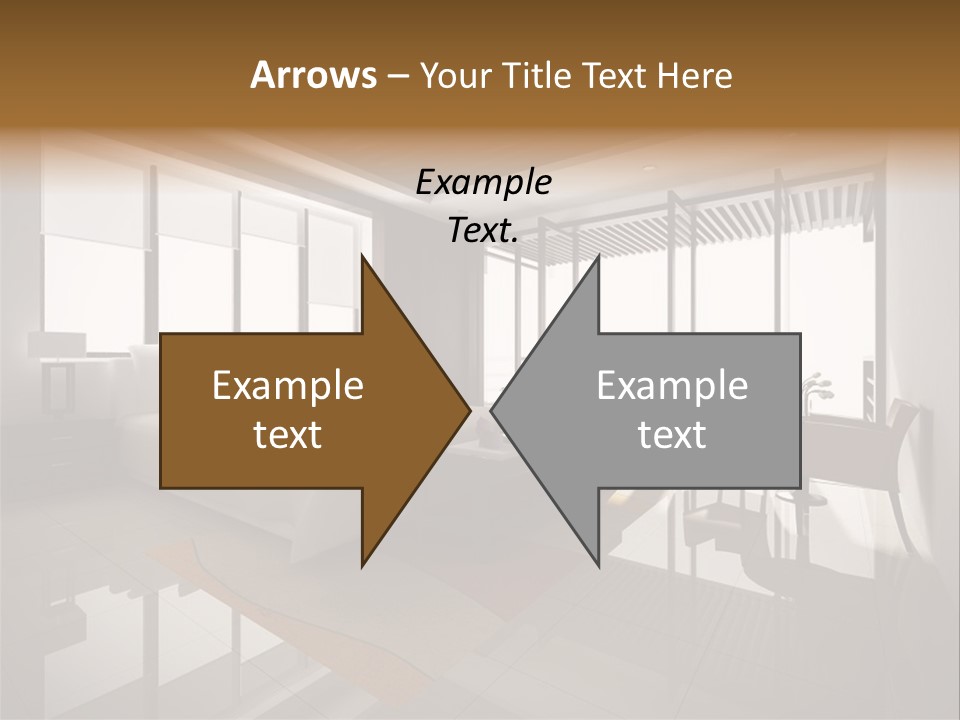 Arrows – Your Title Text Here

Example Text.

Example text

Example text